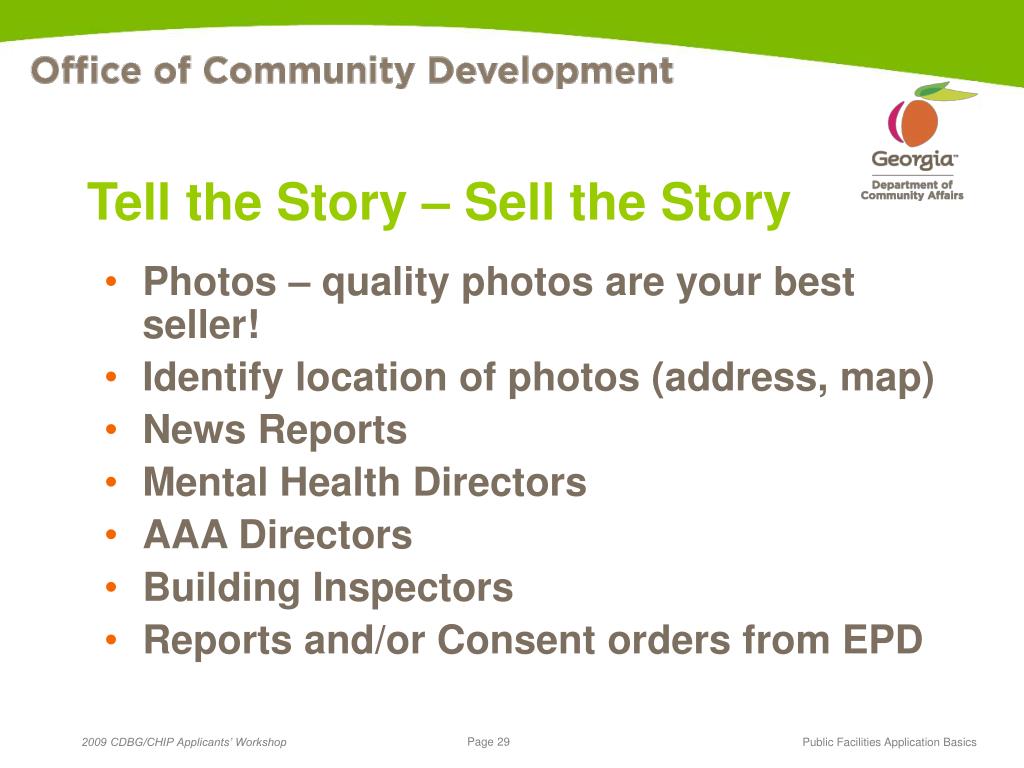 Office of Community Development

Georgia™
Department of Community Affairs

Tell the Story – Sell the Story

• Photos – quality photos are your best seller!
• Identify location of photos (address, map)
• News Reports
• Mental Health Directors
• AAA Directors
• Building Inspectors
• Reports and/or Consent orders from EPD

2009 CDBG/CHIP Applicants' Workshop
Page 29
Public Facilities Application Basics